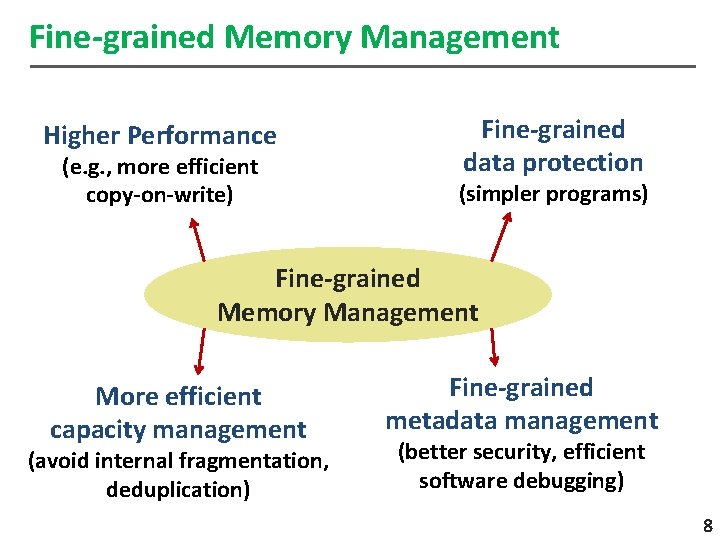 Fine-grained Memory Management

Higher Performance
(e.g., more efficient copy-on-write)

Fine-grained data protection
(simpler programs)

Fine-grained Memory Management

More efficient capacity management
(avoid internal fragmentation, deduplication)

Fine-grained metadata management
(better security, efficient software debugging)

8